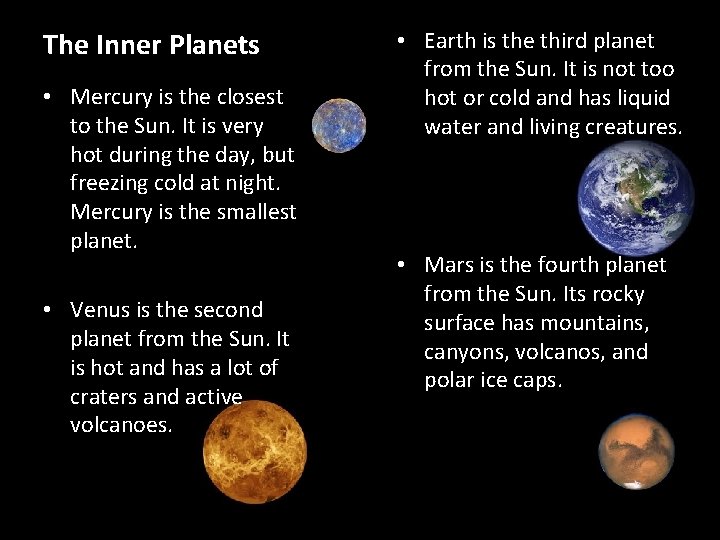 The Inner Planets

• Mercury is the closest to the Sun. It is very hot during the day, but freezing cold at night. Mercury is the smallest planet.

• Venus is the second planet from the Sun. It is hot and has a lot of craters and active volcanoes.

• Earth is the third planet from the Sun. It is not too hot or cold and has liquid water and living creatures.

• Mars is the fourth planet from the Sun. Its rocky surface has mountains, canyons, volcanos, and polar ice caps.